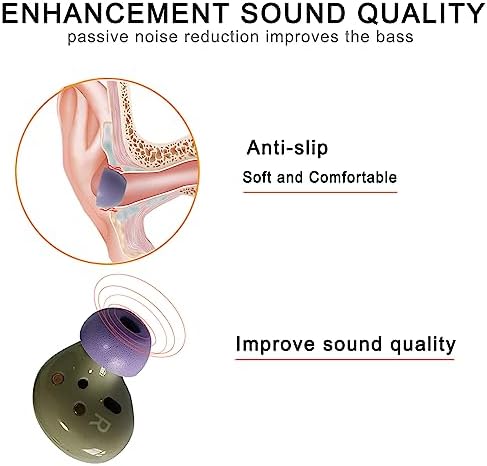 ENHANCEMENT SOUND QUALITY
passive noise reduction improves the bass

Anti-slip
Soft and Comfortable

Improve sound quality

R